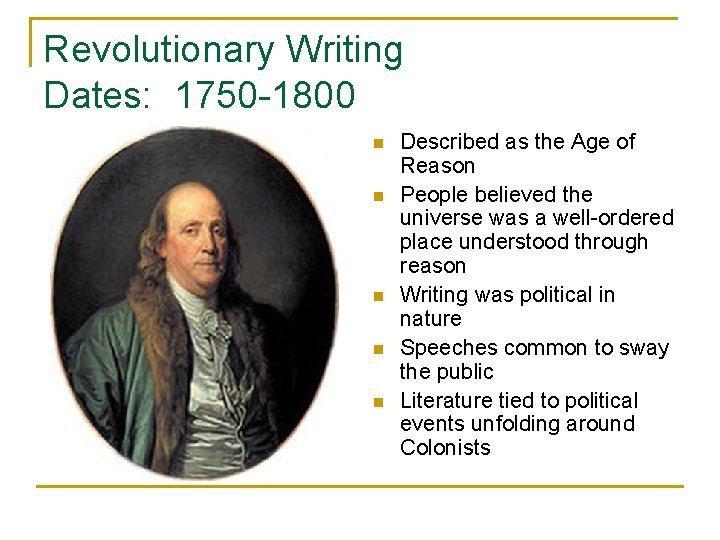 Revolutionary Writing
Dates: 1750-1800

- Described as the Age of Reason
- People believed the universe was a well-ordered place understood through reason
- Writing was political in nature
- Speeches common to sway the public
- Literature tied to political events unfolding around Colonists